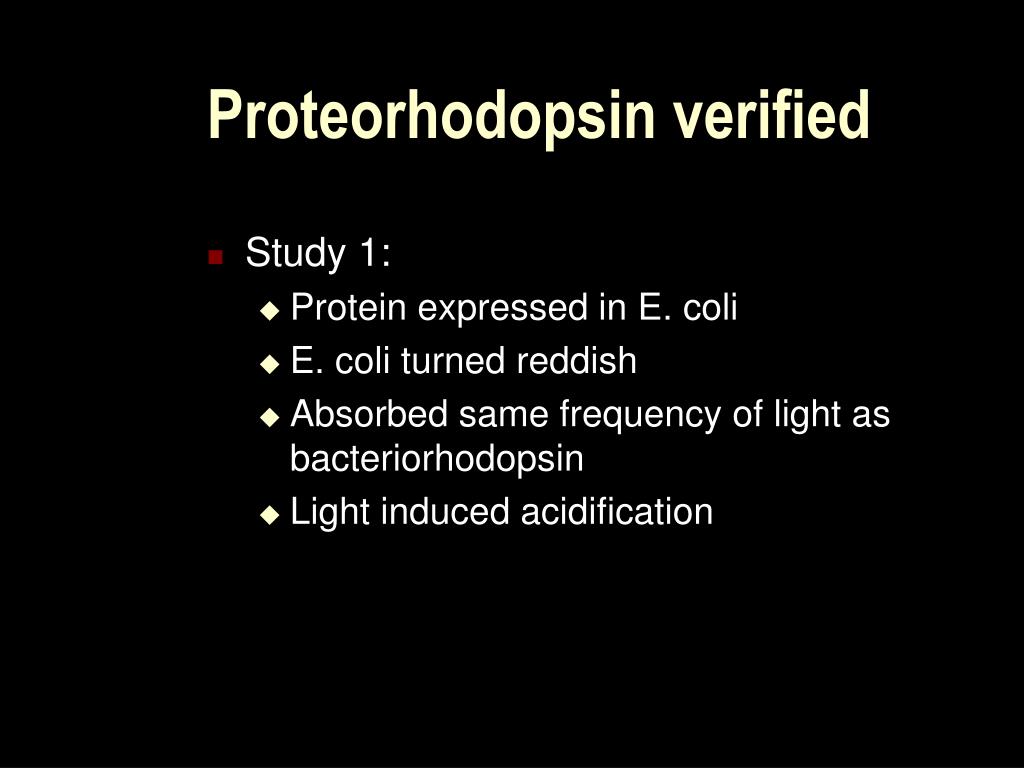 Proteorhodopsin verified

Study 1:
Protein expressed in E. coli
E. coli turned reddish
Absorbed same frequency of light as bacteriorhodopsin
Light induced acidification